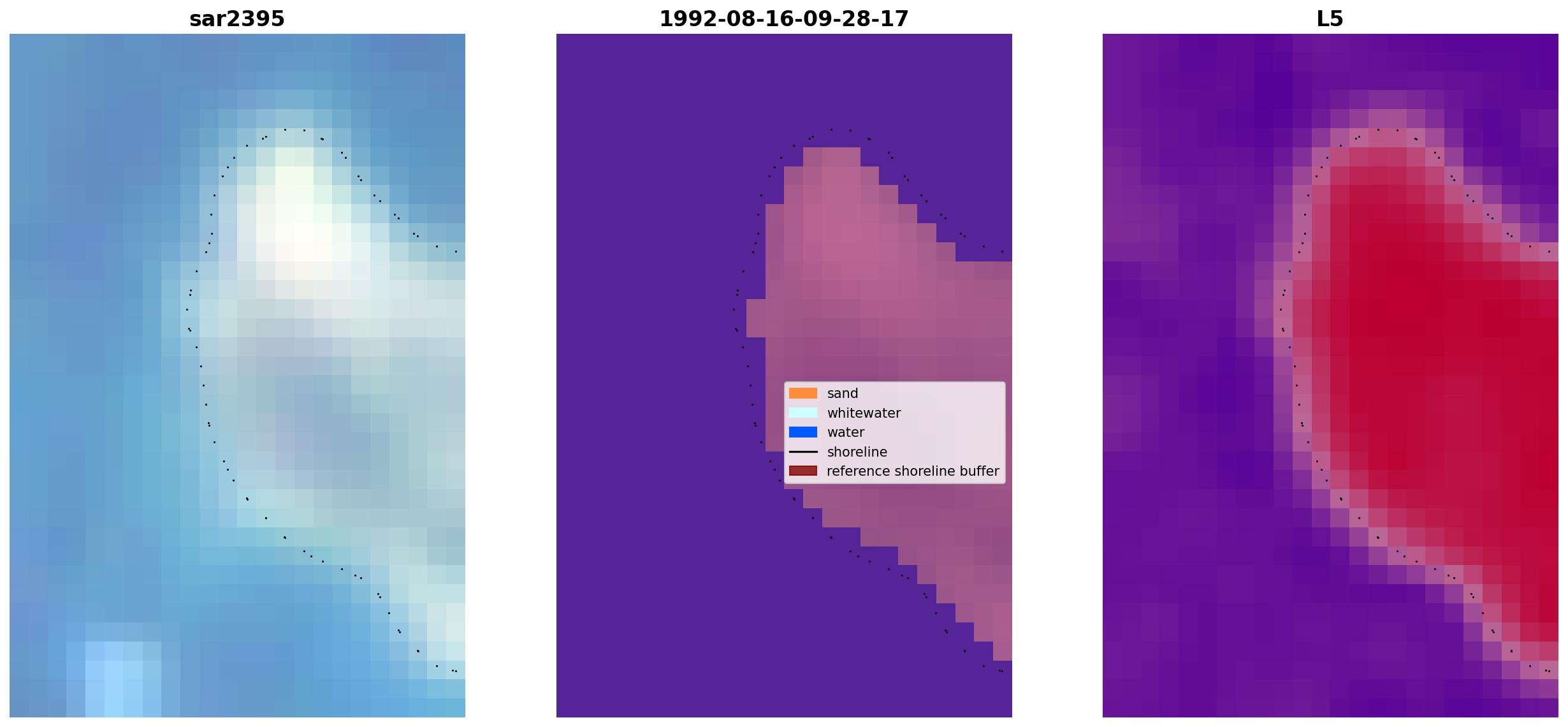 sar2395

1992-08-16-09-28-17

sand
whitewater
water
shoreline
reference shoreline buffer

L5